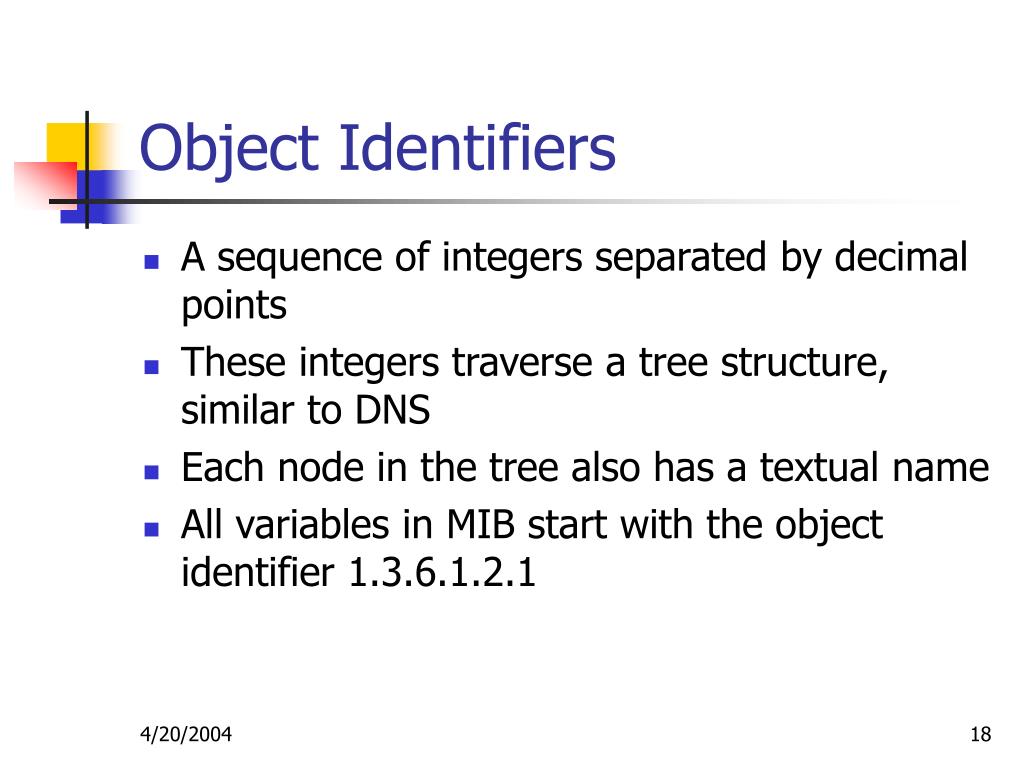 Object Identifiers

- A sequence of integers separated by decimal points
- These integers traverse a tree structure, similar to DNS
- Each node in the tree also has a textual name
- All variables in MIB start with the object identifier 1.3.6.1.2.1

4/20/2004

18